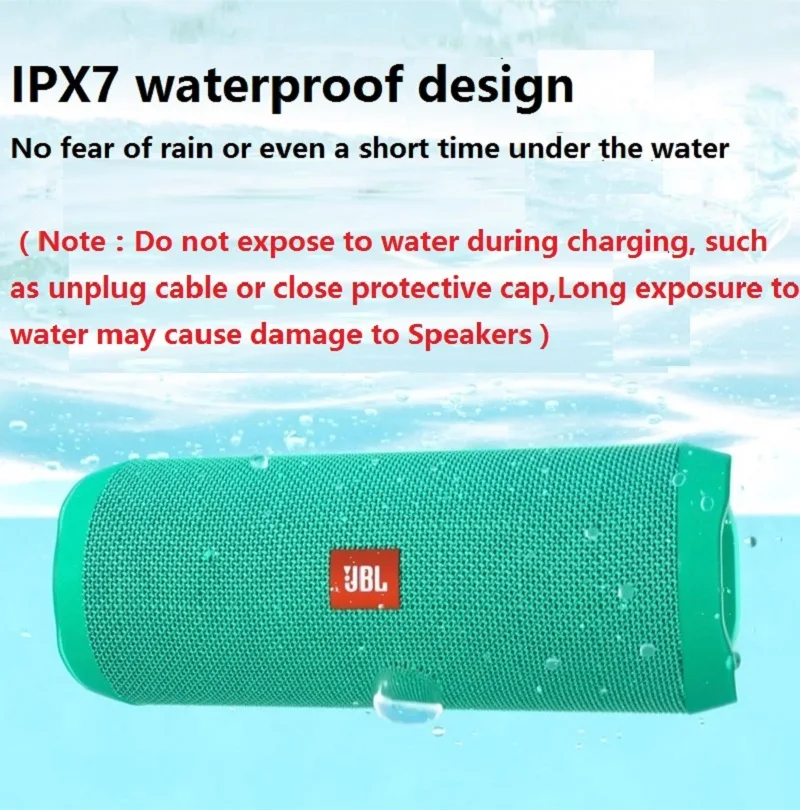 IPX7 waterproof design

No fear of rain or even a short time under the water

( Note : Do not expose to water during charging, such as unplug cable or close protective cap,Long exposure to water may cause damage to Speakers )

JBL